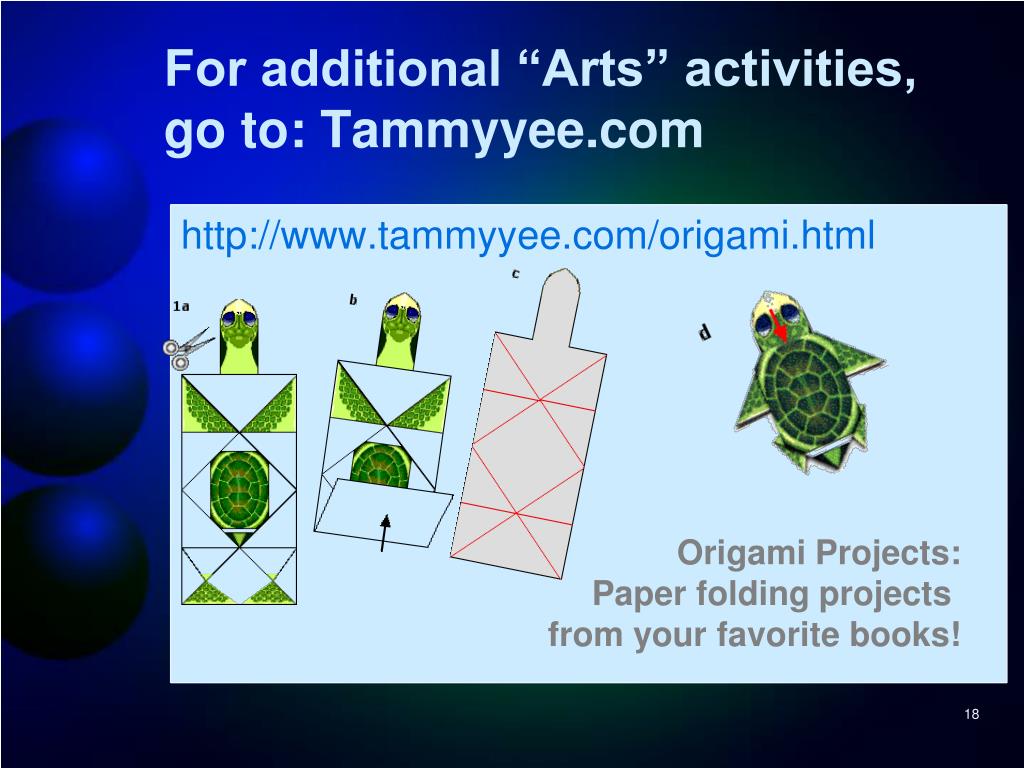 For additional “Arts” activities, go to: Tammyyee.com

http://www.tammyyee.com/origami.html

1a

b

c

d

Origami Projects:
Paper folding projects
from your favorite books!

18